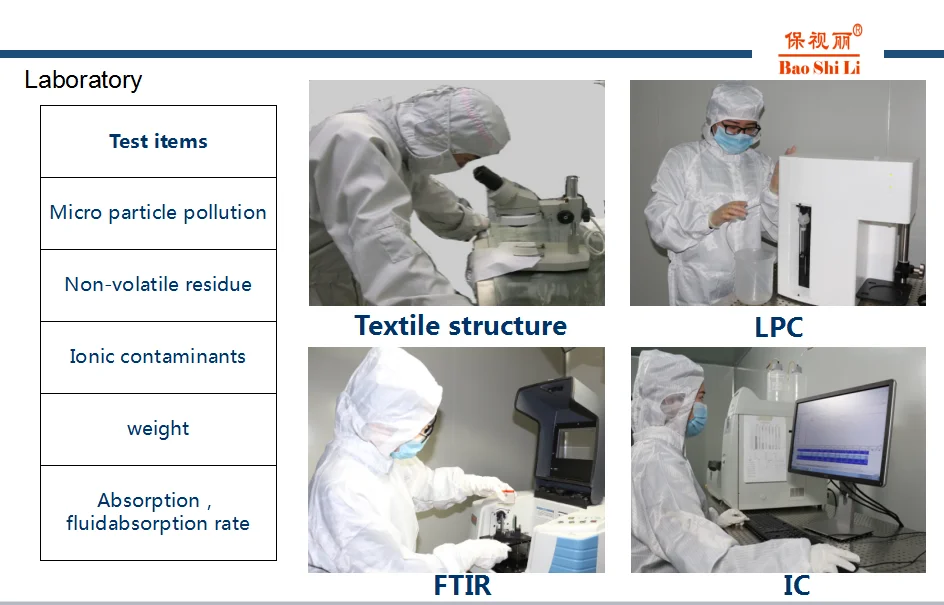 保视丽®
Bao Shi Li

Laboratory

| Test items |
|---|
| Micro particle pollution |
| Non-volatile residue |
| Ionic contaminants |
| weight |
| Absorption , fluidabsorption rate |

Textile structure

LPC

FTIR

IC